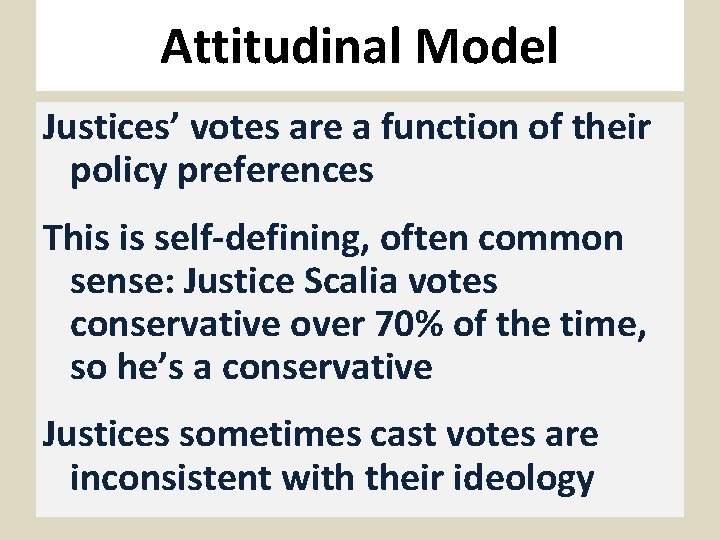 Attitudinal Model

Justices’ votes are a function of their policy preferences

This is self-defining, often common sense: Justice Scalia votes conservative over 70% of the time, so he’s a conservative

Justices sometimes cast votes are inconsistent with their ideology